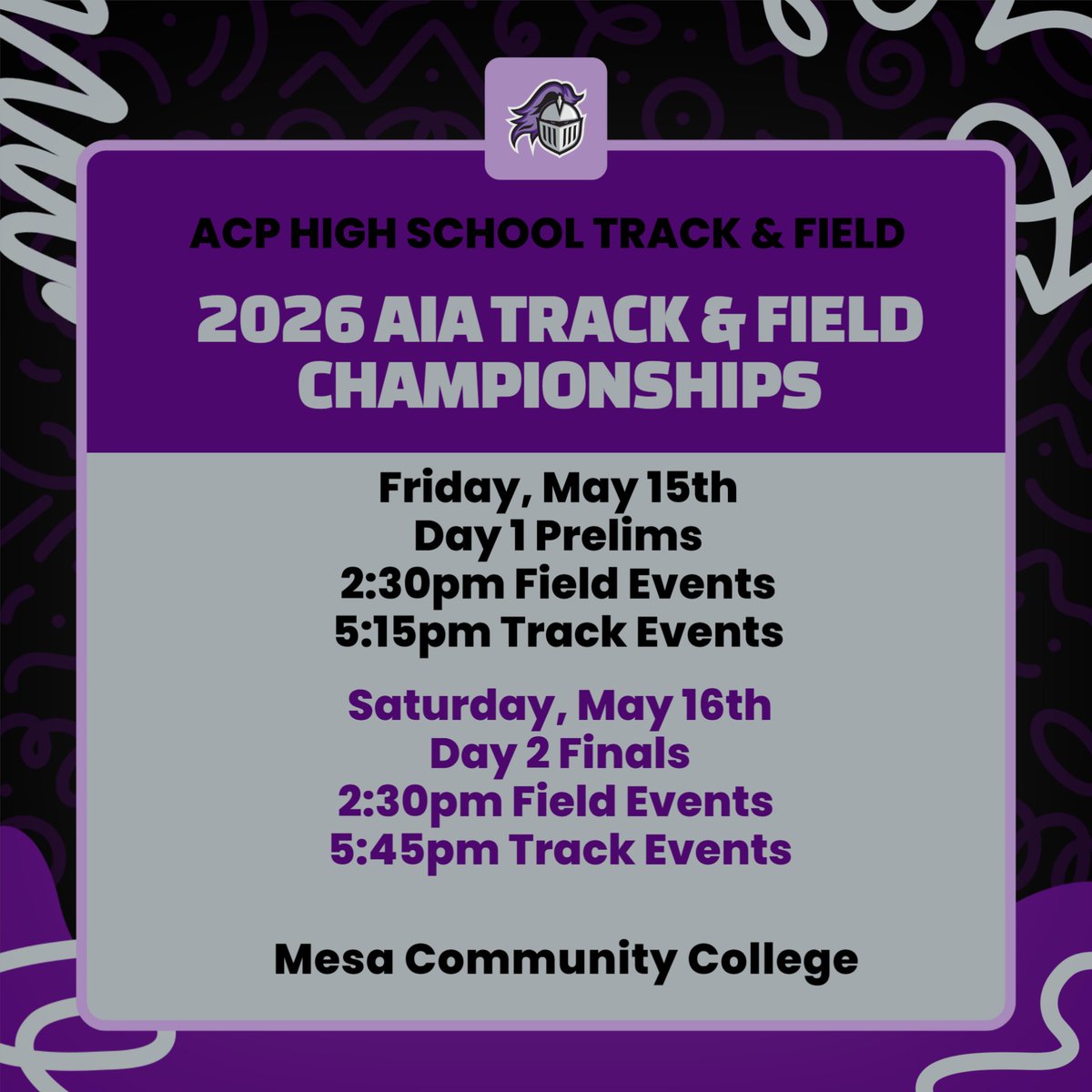 ACP HIGH SCHOOL TRACK & FIELD

2026 AIA TRACK & FIELD CHAMPIONSHIPS

Friday, May 15th
Day 1 Prelims
2:30pm Field Events
5:15pm Track Events

Saturday, May 16th
Day 2 Finals
2:30pm Field Events
5:45pm Track Events

Mesa Community College